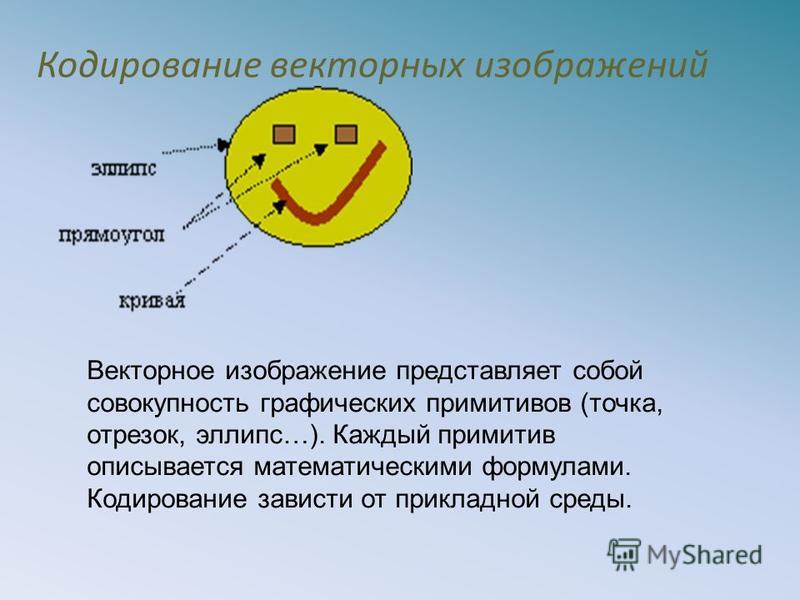 Кодирование векторных изображений

эллипс

прямоугол

кривая

Векторное изображение представляет собой совокупность графических примитивов (точка, отрезок, эллипс…). Каждый примитив описывается математическими формулами. Кодирование зависти от прикладной среды.

MyShared